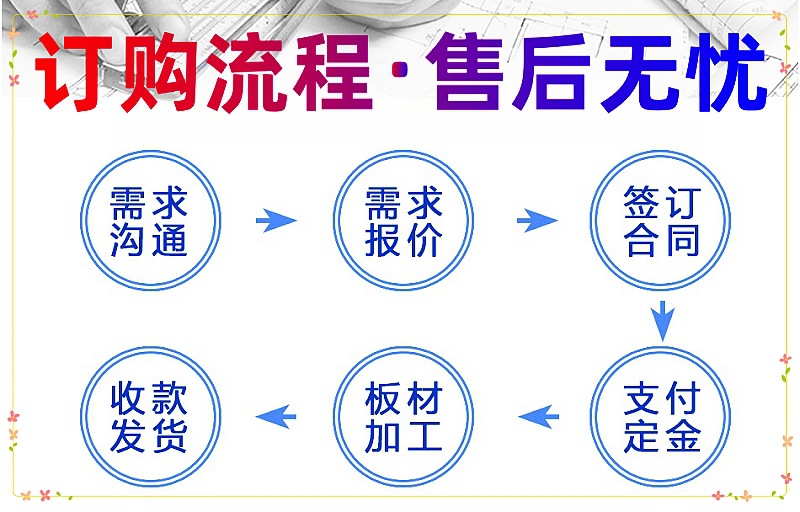 订购流程·售后无忧

需求沟通

需求报价

签订合同

支付定金

板材加工

收款发货